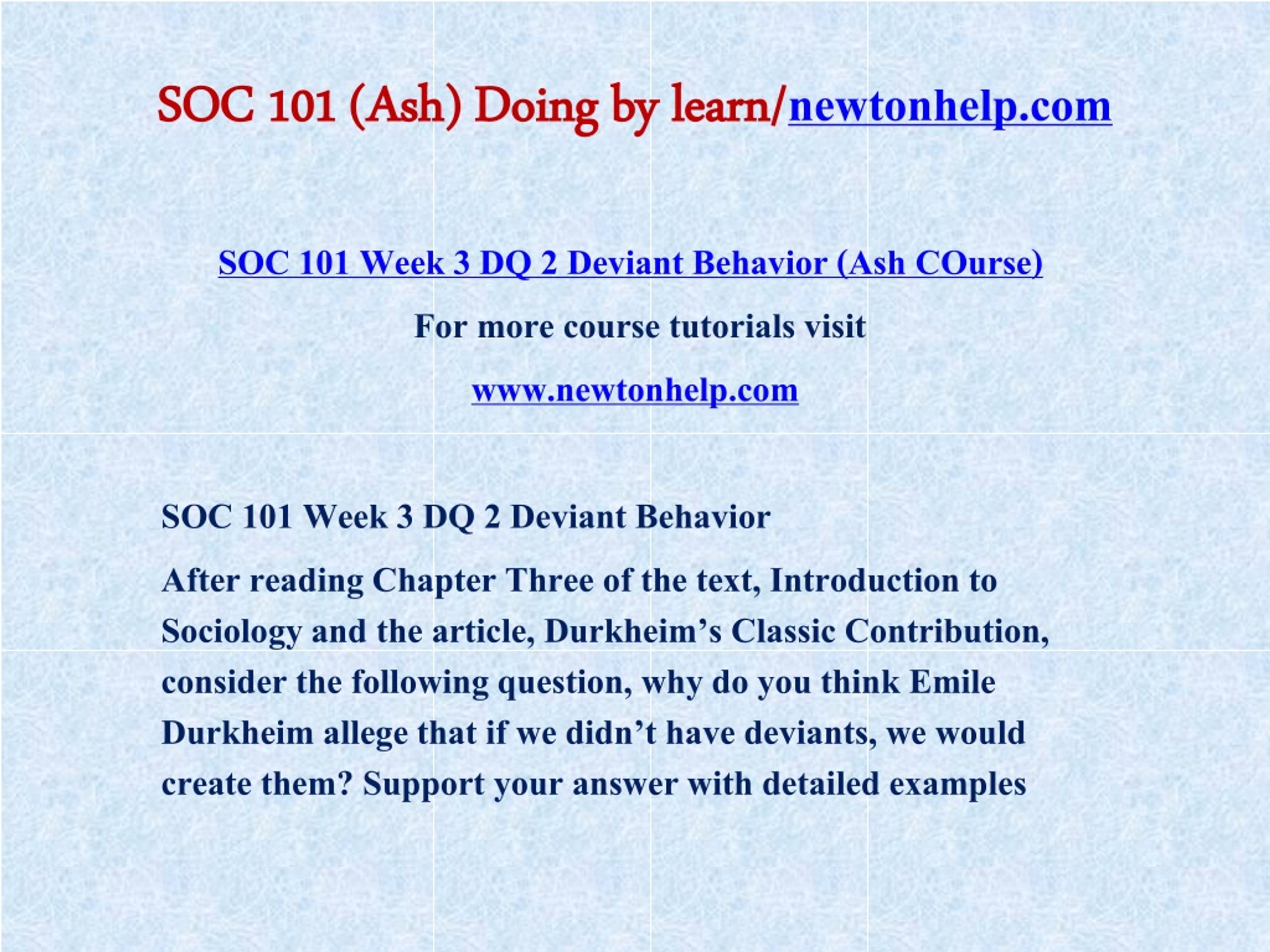 SOC 101 (Ash) Doing by learn/newtonhelp.com

SOC 101 Week 3 DQ 2 Deviant Behavior (Ash COurse)

For more course tutorials visit

www.newtonhelp.com

SOC 101 Week 3 DQ 2 Deviant Behavior

After reading Chapter Three of the text, Introduction to Sociology and the article, Durkheim’s Classic Contribution, consider the following question, why do you think Emile Durkheim allege that if we didn’t have deviants, we would create them? Support your answer with detailed examples